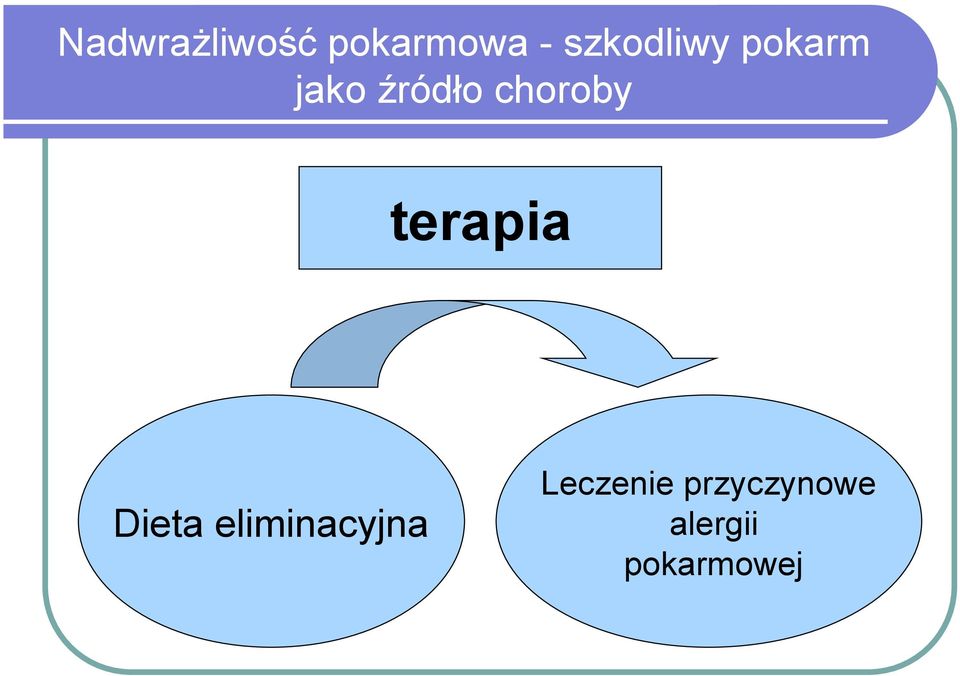 Nadwrażliwość pokarmowa - szkodliwy pokarm jako źródło choroby

terapia

Dieta eliminacyjna

Leczenie przyczynowe alergii pokarmowej